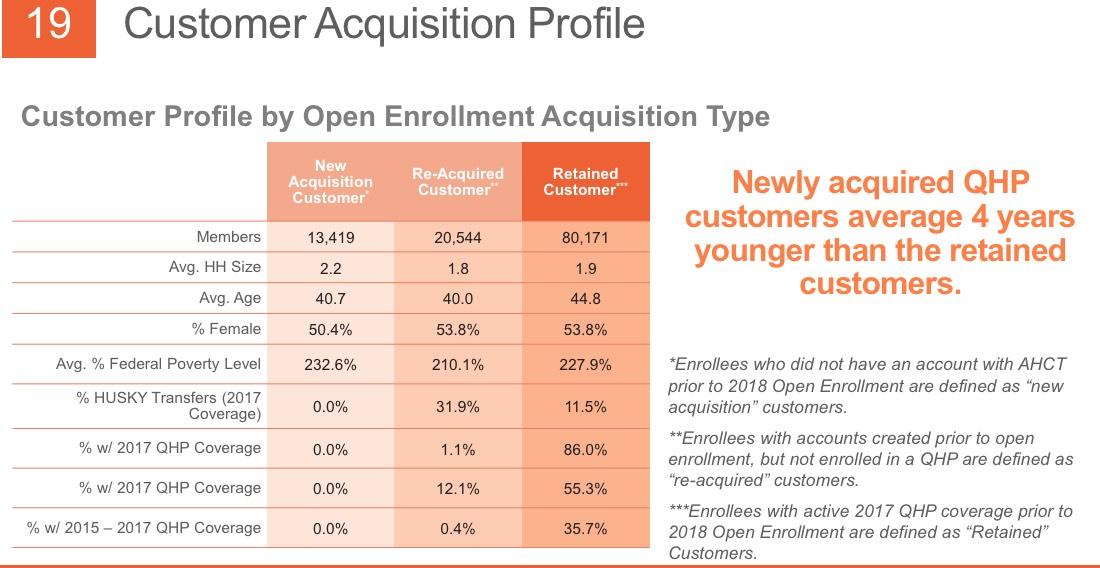 19 Customer Acquisition Profile

Customer Profile by Open Enrollment Acquisition Type

| | New Acquisition Customer* | Re-Acquired Customer** | Retained Customer*** |
|---|---|---|---|
| Members | 13,419 | 20,544 | 80,171 |
| Avg. HH Size | 2.2 | 1.8 | 1.9 |
| Avg. Age | 40.7 | 40.0 | 44.8 |
| % Female | 50.4% | 53.8% | 53.8% |
| Avg. % Federal Poverty Level | 232.6% | 210.1% | 227.9% |
| % HUSKY Transfers (2017 Coverage) | 0.0% | 31.9% | 11.5% |
| % w/ 2017 QHP Coverage | 0.0% | 1.1% | 86.0% |
| % w/ 2017 QHP Coverage | 0.0% | 12.1% | 55.3% |
| % w/ 2015 – 2017 QHP Coverage | 0.0% | 0.4% | 35.7% |

Newly acquired QHP customers average 4 years younger than the retained customers.

*Enrollees who did not have an account with AHCT prior to 2018 Open Enrollment are defined as “new acquisition” customers.

**Enrollees with accounts created prior to open enrollment, but not enrolled in a QHP are defined as “re-acquired” customers.

***Enrollees with active 2017 QHP coverage prior to 2018 Open Enrollment are defined as “Retained” Customers.